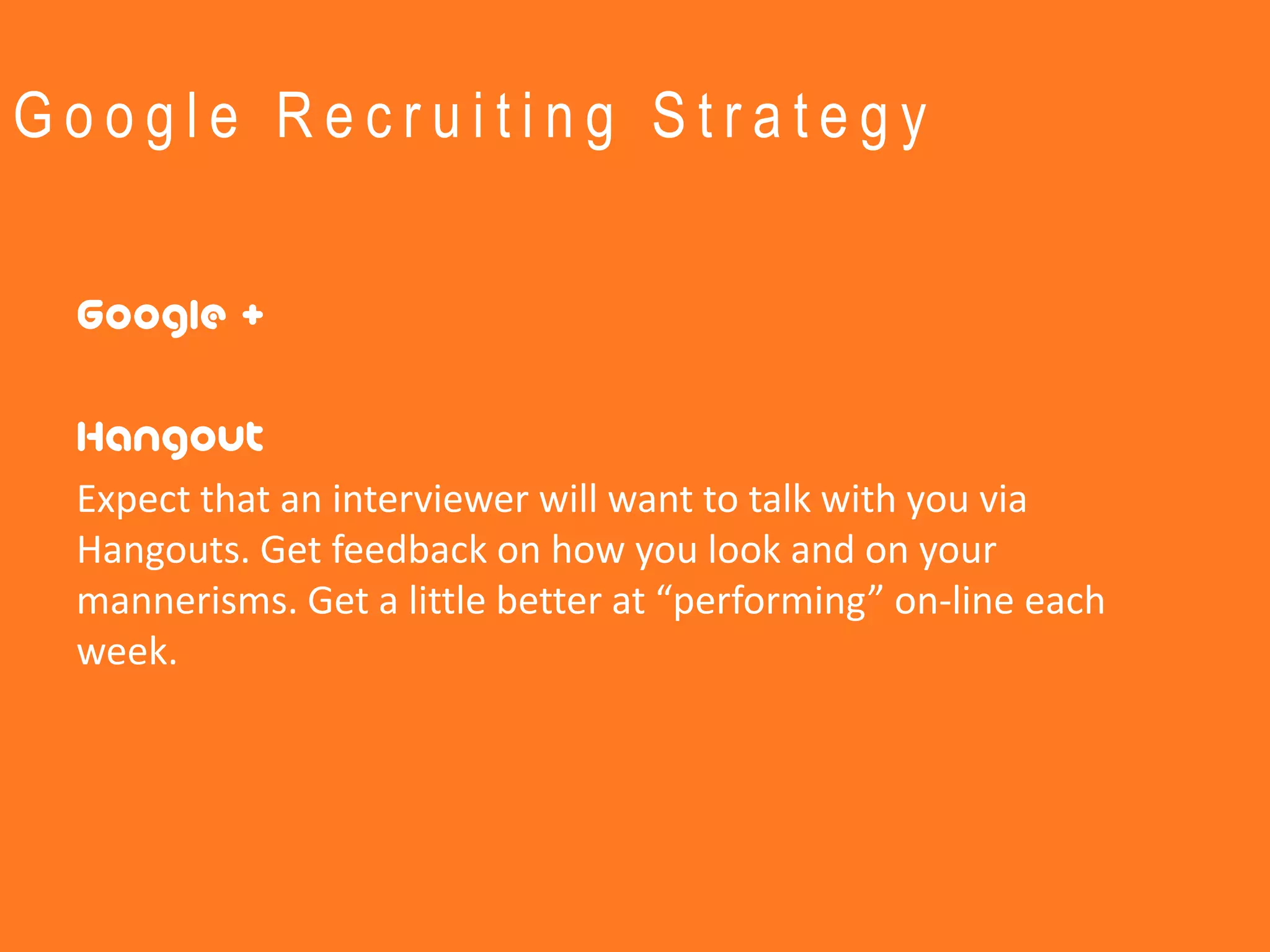 Google Recruiting Strategy

Google +

Hangout

Expect that an interviewer will want to talk with you via Hangouts. Get feedback on how you look and on your mannerisms. Get a little better at “performing” on-line each week.